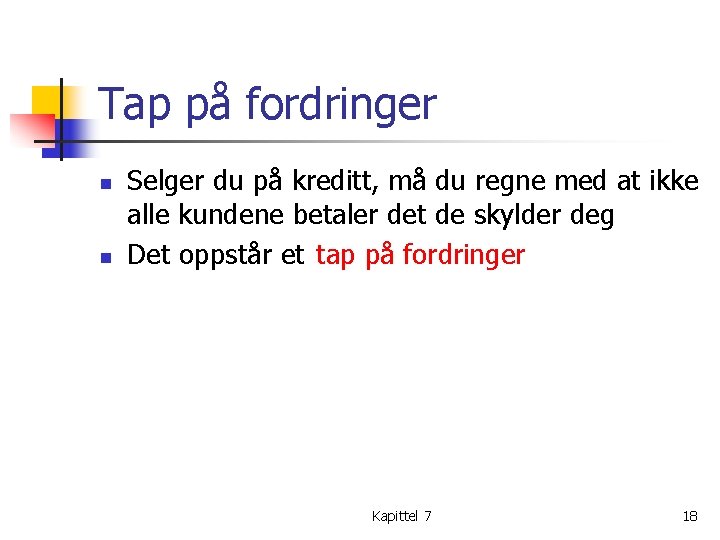 Tap på fordringer

- Selger du på kreditt, må du regne med at ikke alle kundene betaler det de skylder deg
- Det oppstår et tap på fordringer

Kapittel 7

18